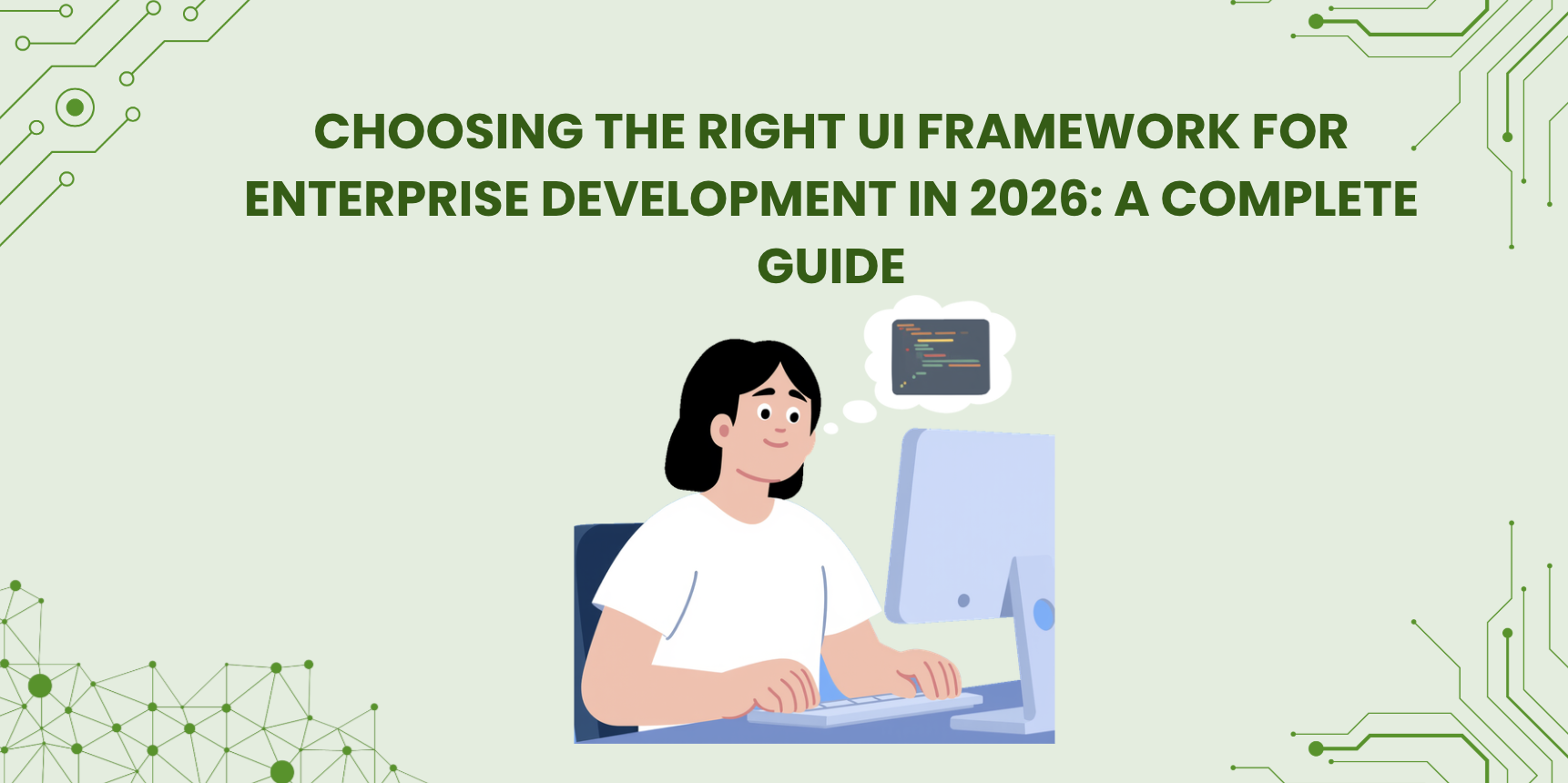 CHOOSING THE RIGHT UI FRAMEWORK FOR ENTERPRISE DEVELOPMENT IN 2026: A COMPLETE GUIDE